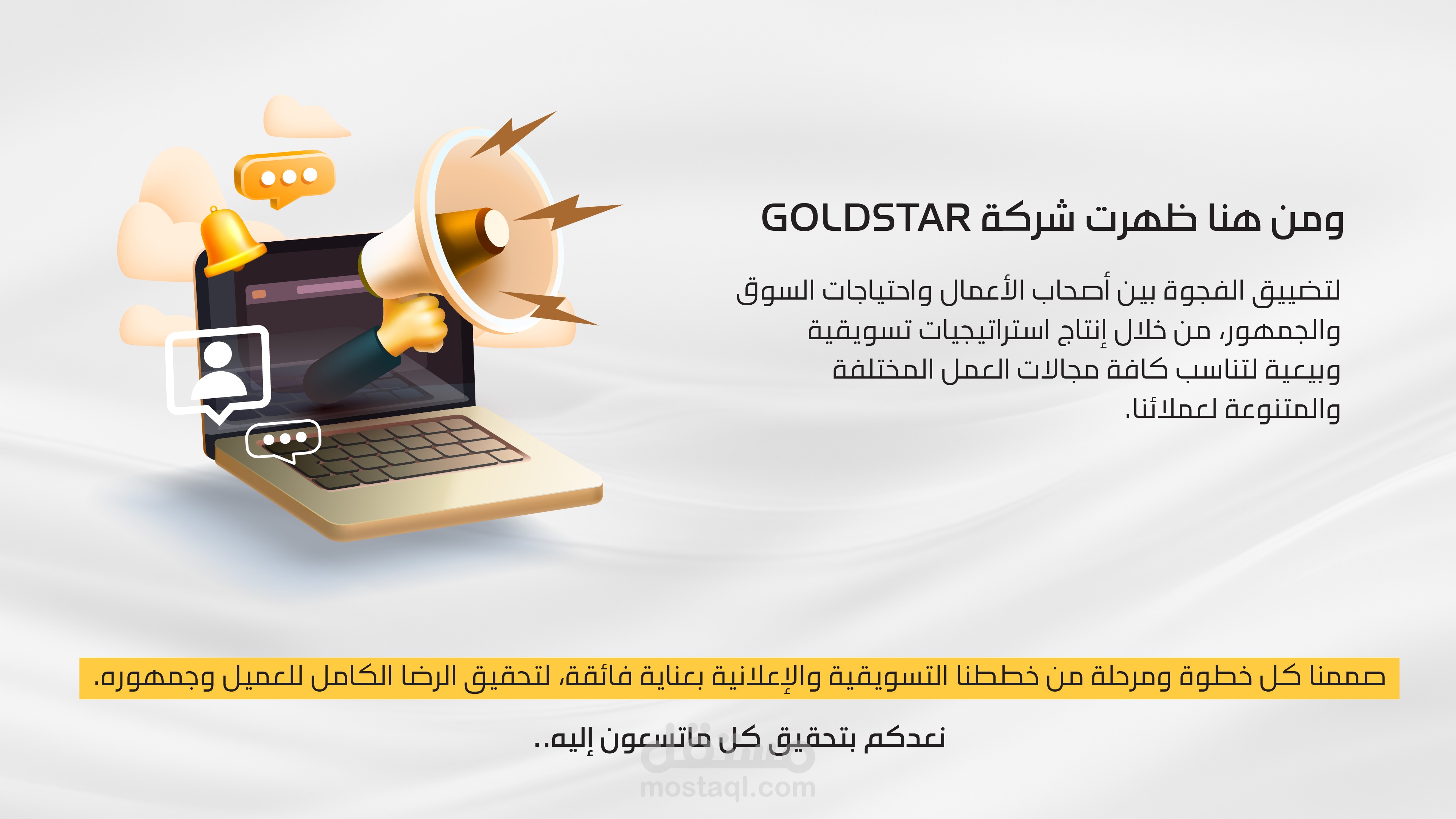 ومن هنا ظهرت شركة GOLDSTAR

لتضييق الفجوة بين أصحاب الأعمال واحتياجات السوق والجمهور، من خلال إنتاج استراتيجيات تسويقية وبيعية لتناسب كافة مجالات العمل المختلفة والمتنوعة لعملائنا.

صممنا كل خطوة ومرحلة من خططنا التسويقية والإعلانية بعناية فائقة، لتحقيق الرضا الكامل للعميل وجمهوره.

نعدكم بتحقيق كل ماتسعون إليه..

مستقل
mostaql.com